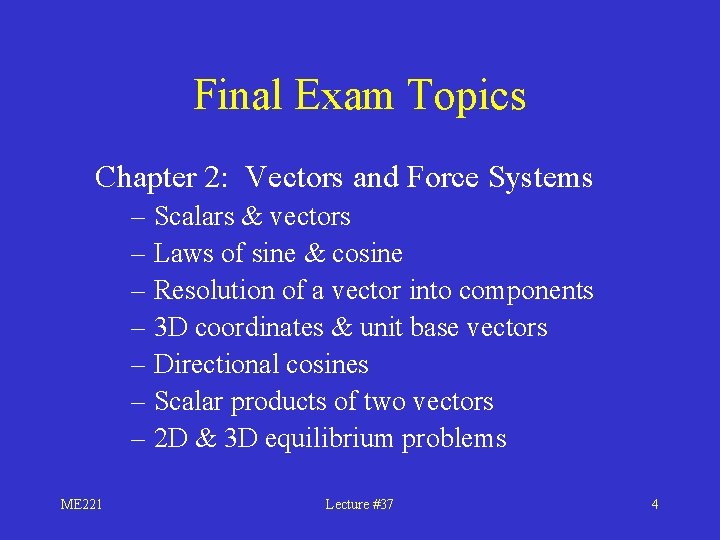 Final Exam Topics

Chapter 2: Vectors and Force Systems
– Scalars & vectors
– Laws of sine & cosine
– Resolution of a vector into components
– 3D coordinates & unit base vectors
– Directional cosines
– Scalar products of two vectors
– 2D & 3D equilibrium problems

ME221

Lecture #37

4